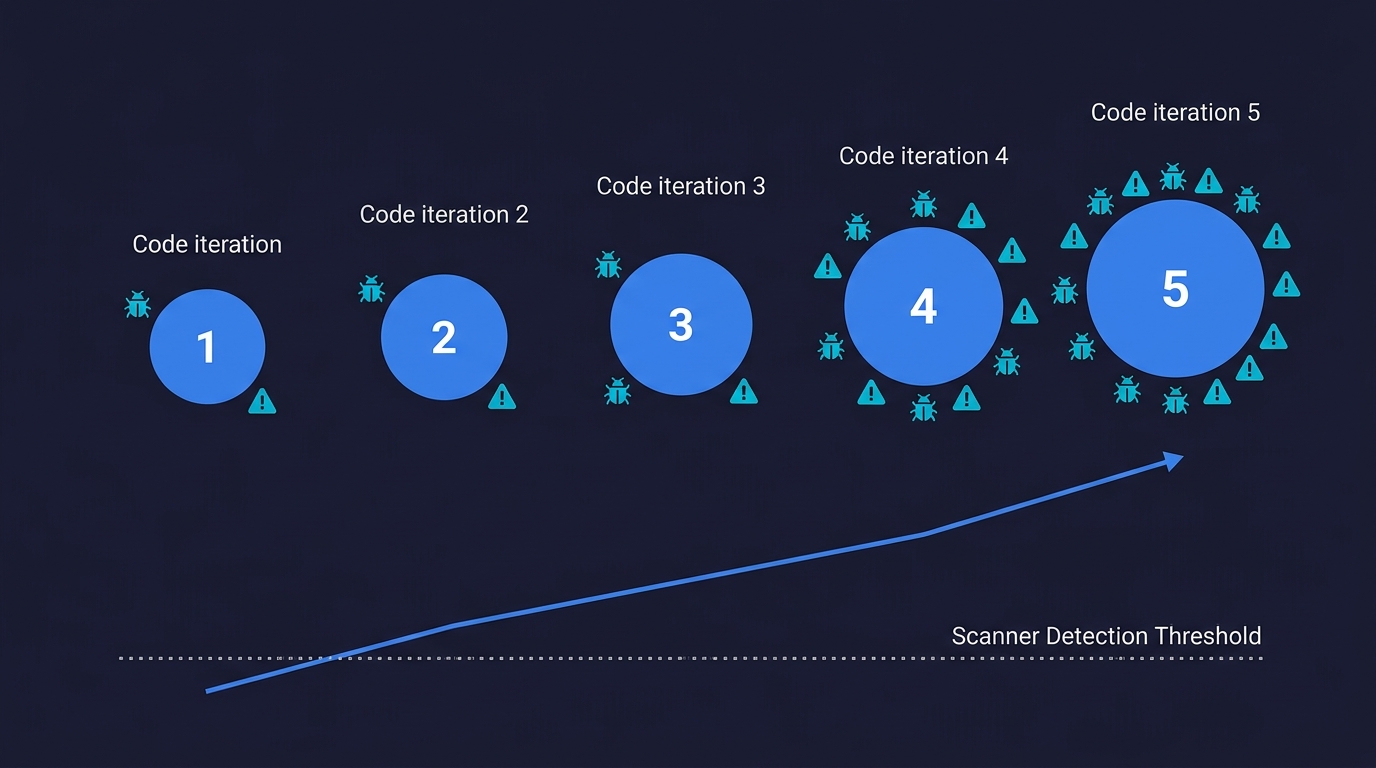 Code iteration

1

Code iteration 2

2

Code iteration 3

3

Code iteration 4

4

Code iteration 5

5

Scanner Detection Threshold